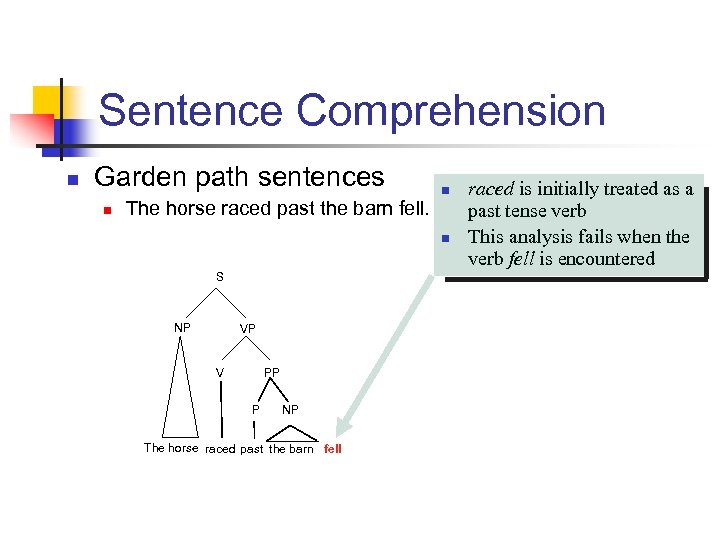 Sentence Comprehension

Garden path sentences

The horse raced past the barn fell.

raced is initially treated as a past tense verb

This analysis fails when the verb fell is encountered

S
NP
VP
V
PP
P
NP
The horse raced past the barn fell